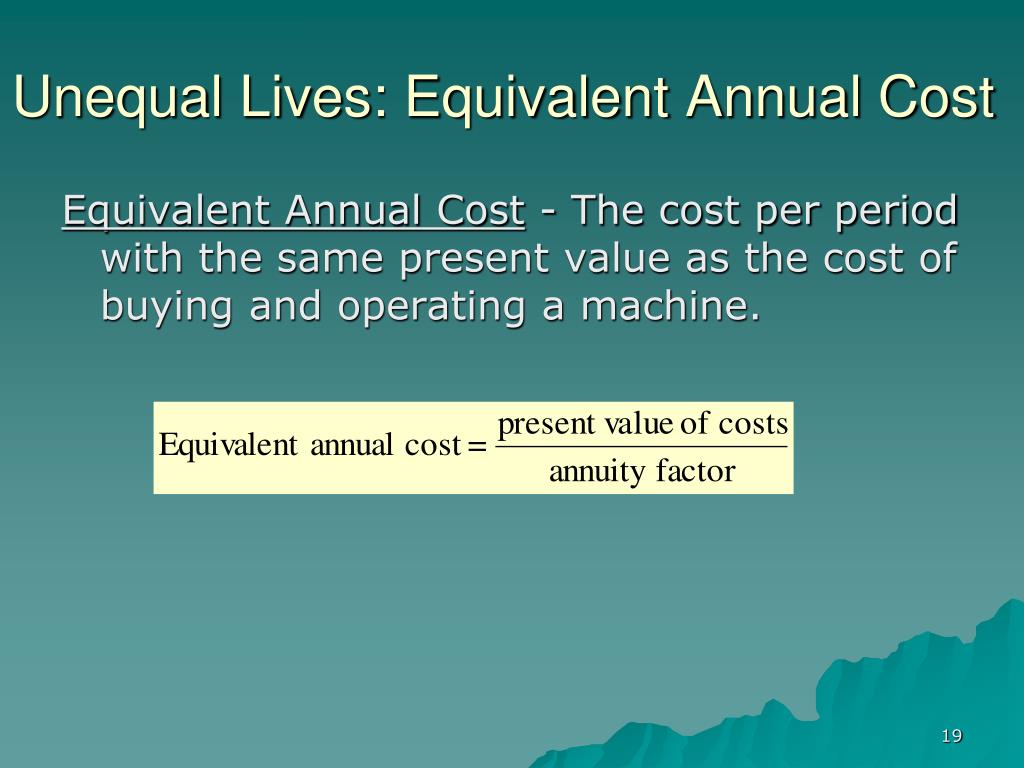 Unequal Lives: Equivalent Annual Cost

Equivalent Annual Cost - The cost per period with the same present value as the cost of buying and operating a machine.

$\text{Equivalent annual cost} = \frac{\text{present value of costs}}{\text{annuity factor}}$

19